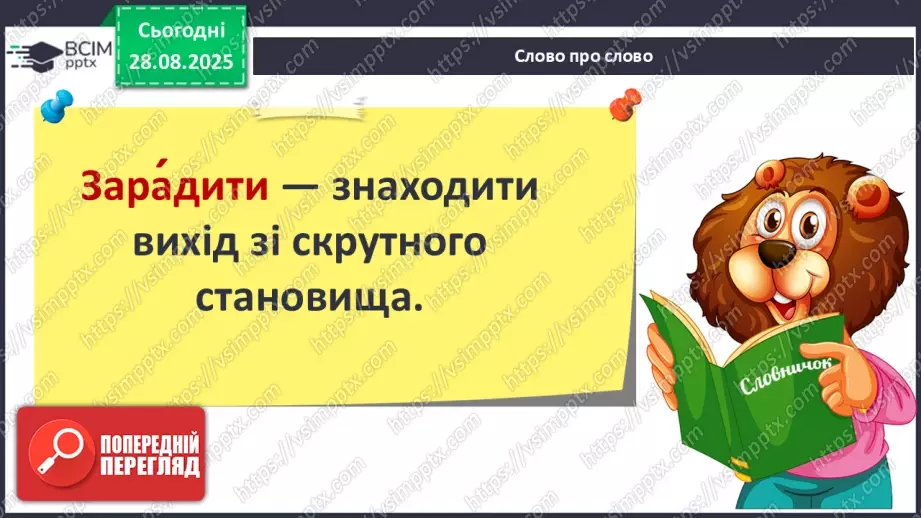 ВСІМ pptx

Сьогодні 28.08.2025

Слово про слово

Зара́дити — знаходити вихід зі скрутного становища.

Словничок

ПОПЕРЕДНІЙ ПЕРЕГЛЯД

https://vsimpptx.com